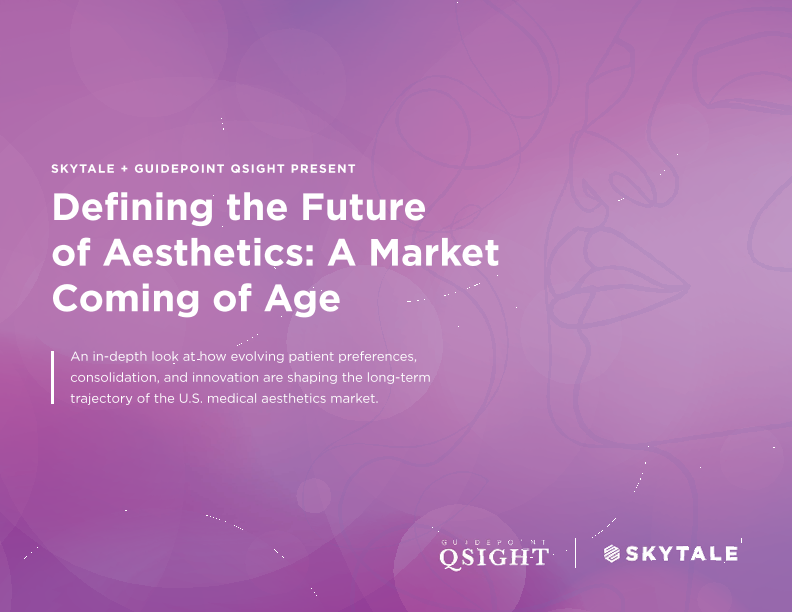 SKYTALE + GUIDEPOINT QSIGHT PRESENT

Defining the Future of Aesthetics: A Market Coming of Age

An in-depth look at how evolving patient preferences, consolidation, and innovation are shaping the long-term trajectory of the U.S. medical aesthetics market.

GUIDEPOINT QSIGHT

SKYTALE